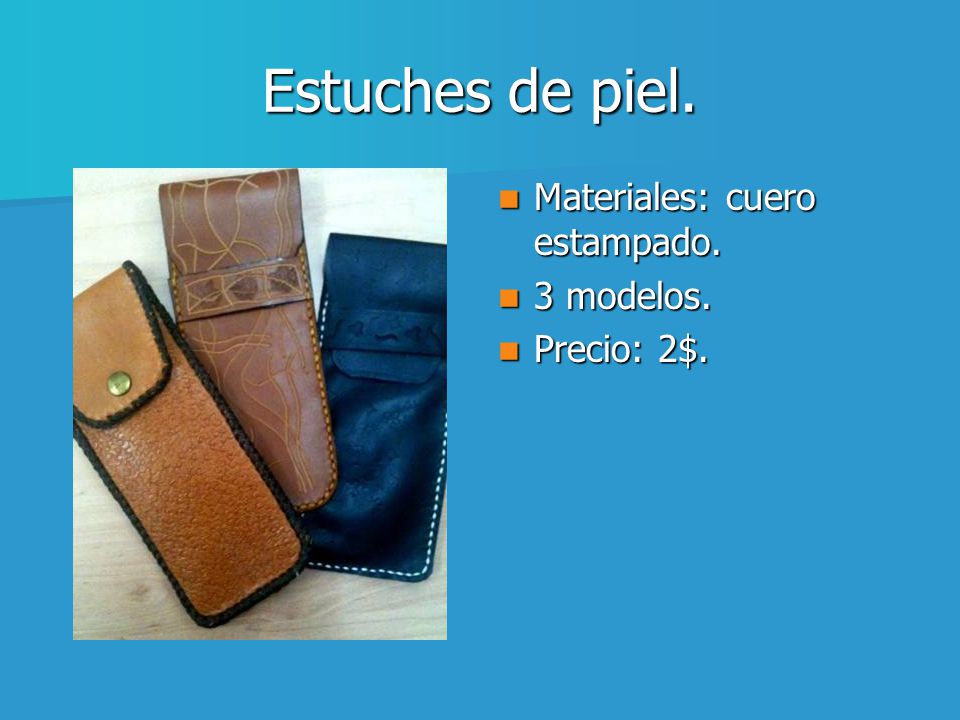 Estuches de piel.

- Materiales: cuero estampado.
- 3 modelos.
- Precio: 2$.